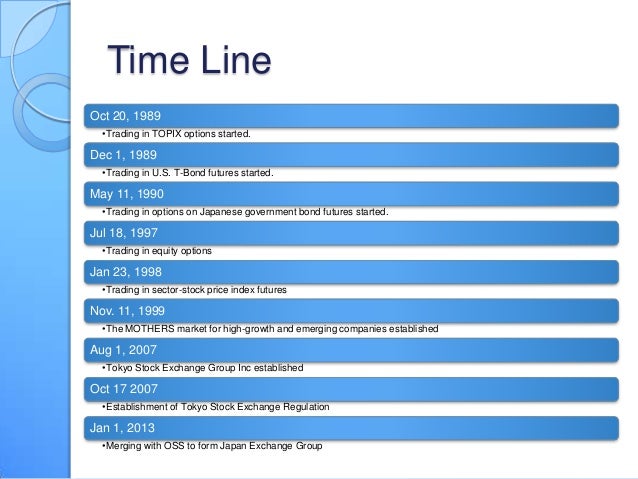 Time Line

Oct 20, 1989

•Trading in TOPIX options started.

Dec 1, 1989

•Trading in U.S. T-Bond futures started.

May 11, 1990

•Trading in options on Japanese government bond futures started.

Jul 18, 1997

•Trading in equity options

Jan 23, 1998

•Trading in sector-stock price index futures

Nov. 11, 1999

•The MOTHERS market for high-growth and emerging companies established

Aug 1, 2007

•Tokyo Stock Exchange Group Inc established

Oct 17 2007

•Establishment of Tokyo Stock Exchange Regulation

Jan 1, 2013

•Merging with OSS to form Japan Exchange Group